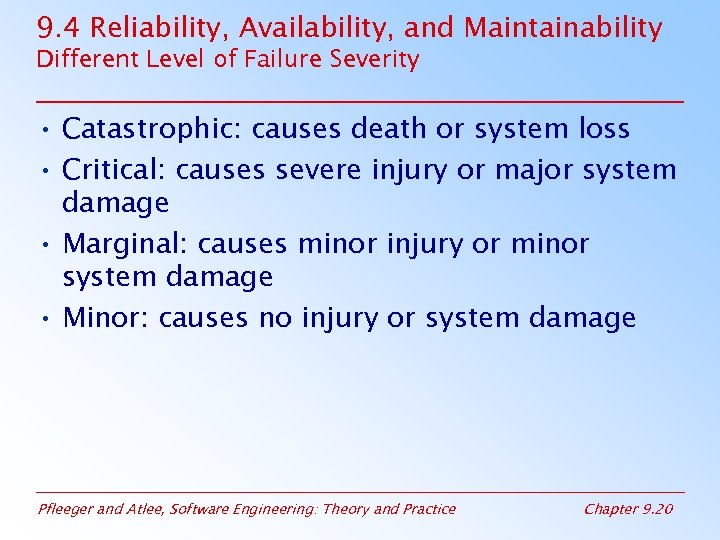 9.4 Reliability, Availability, and Maintainability
Different Level of Failure Severity

• Catastrophic: causes death or system loss
• Critical: causes severe injury or major system damage
• Marginal: causes minor injury or minor system damage
• Minor: causes no injury or system damage

Pfleeger and Atlee, Software Engineering: Theory and Practice

Chapter 9.20